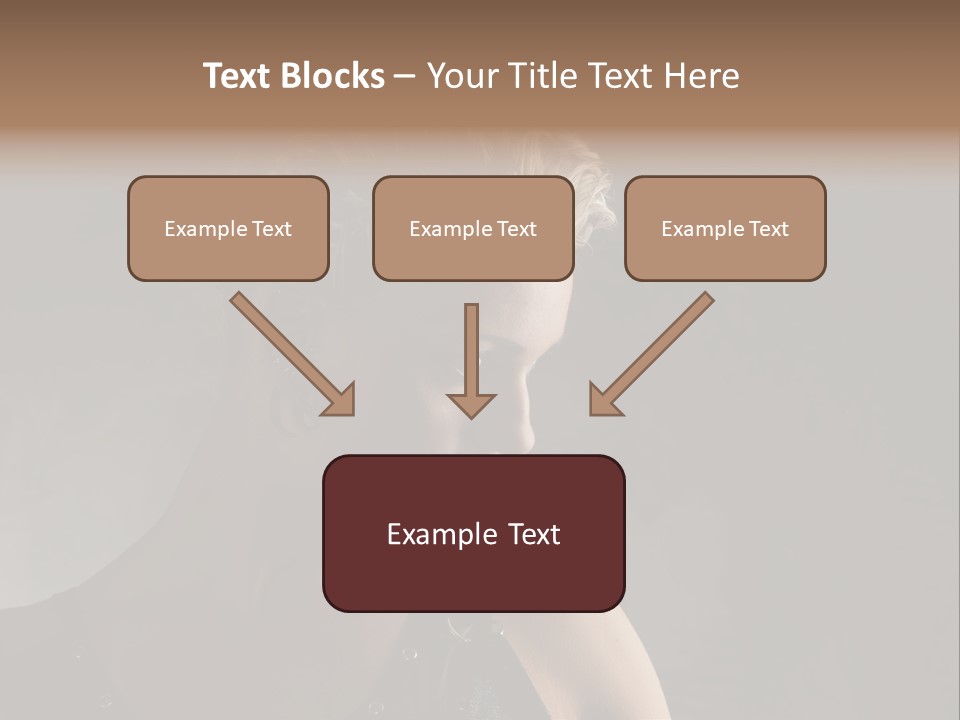 Text Blocks – Your Title Text Here

Example Text

Example Text

Example Text

Example Text